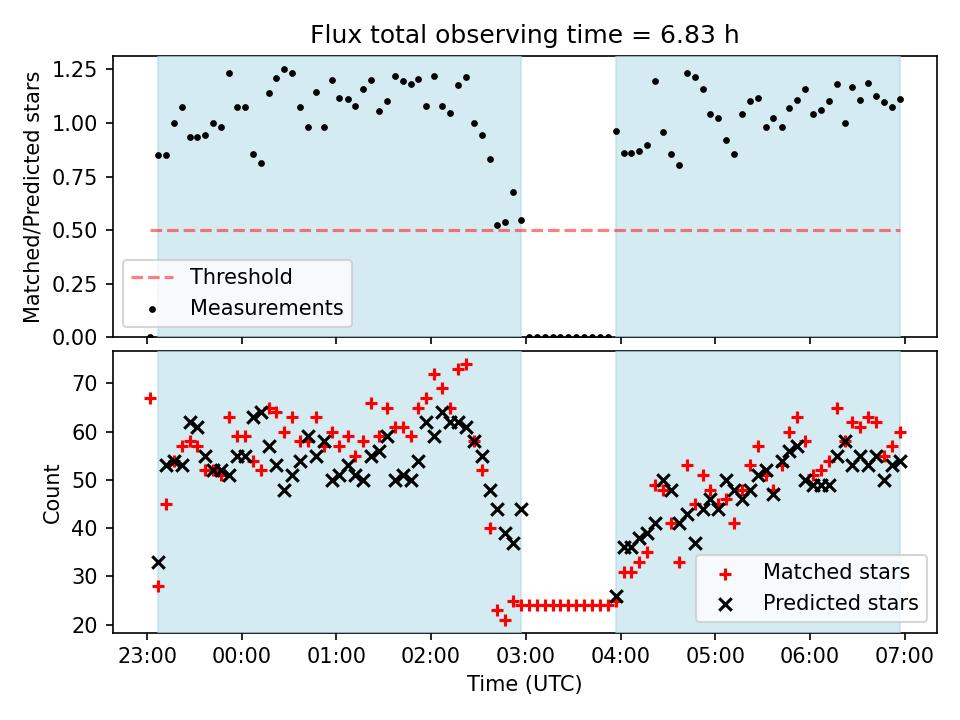 Flux total observing time = 6.83 h

Matched/Predicted stars

1.25
1.00
0.75
0.50
0.25
0.00

Threshold
Measurements

Count

70
60
50
40
30
20

Matched stars
Predicted stars

23:00
00:00
01:00
02:00
03:00
04:00
05:00
06:00
07:00

Time (UTC)